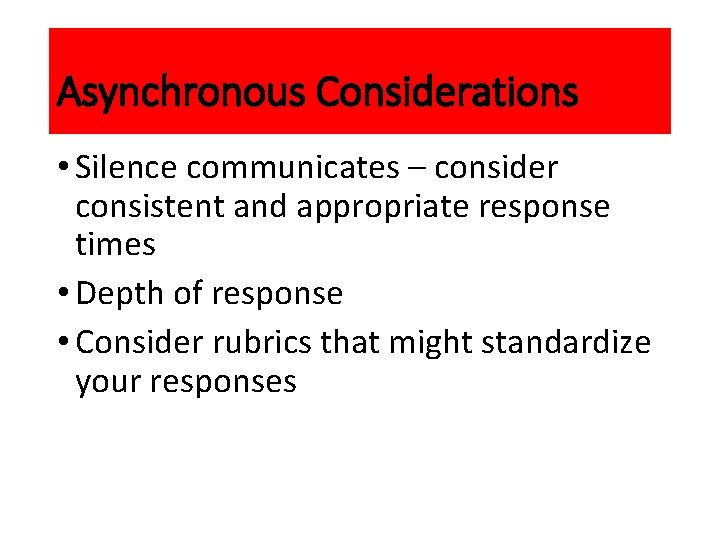 Asynchronous Considerations

• Silence communicates – consider consistent and appropriate response times
• Depth of response
• Consider rubrics that might standardize your responses